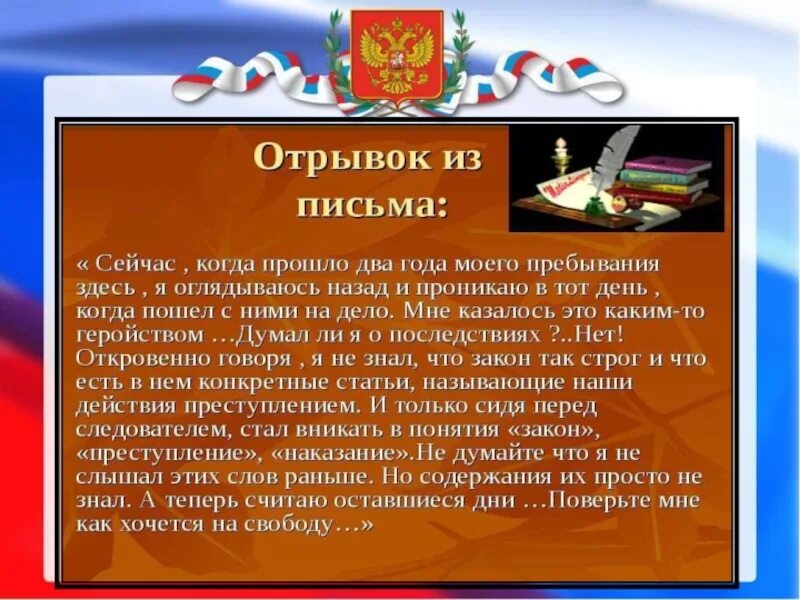 Отрывок из письма:

« Сейчас , когда прошло два года моего пребывания здесь , я оглядываюсь назад и проникаю в тот день , когда пошел с ними на дело. Мне казалось это каким-то геройством …Думал ли я о последствиях ?..Нет! Откровенно говоря , я не знал, что закон так строг и что есть в нем конкретные статьи, называющие наши действия преступлением. И только сидя перед следователем, стал вникать в понятия «закон», «преступление», «наказание».Не думайте что я не слышал этих слов раньше. Но содержания их просто не знал. А теперь считаю оставшиеся дни …Поверьте мне как хочется на свободу…»